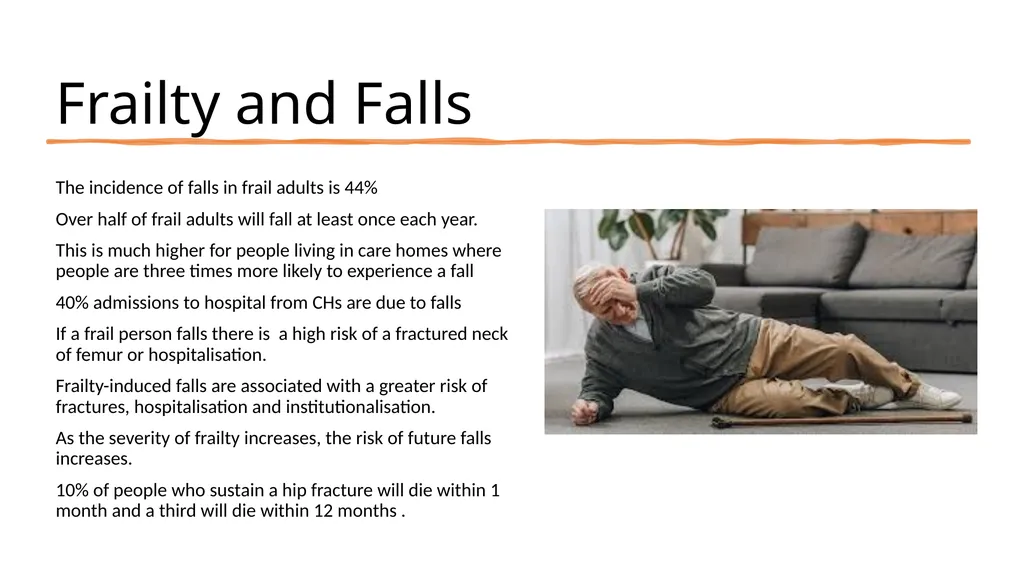 Frailty and Falls

The incidence of falls in frail adults is 44%

Over half of frail adults will fall at least once each year.

This is much higher for people living in care homes where people are three times more likely to experience a fall

40% admissions to hospital from CHs are due to falls

If a frail person falls there is a high risk of a fractured neck of femur or hospitalisation.

Frailty-induced falls are associated with a greater risk of fractures, hospitalisation and institutionalisation.

As the severity of frailty increases, the risk of future falls increases.

10% of people who sustain a hip fracture will die within 1 month and a third will die within 12 months .